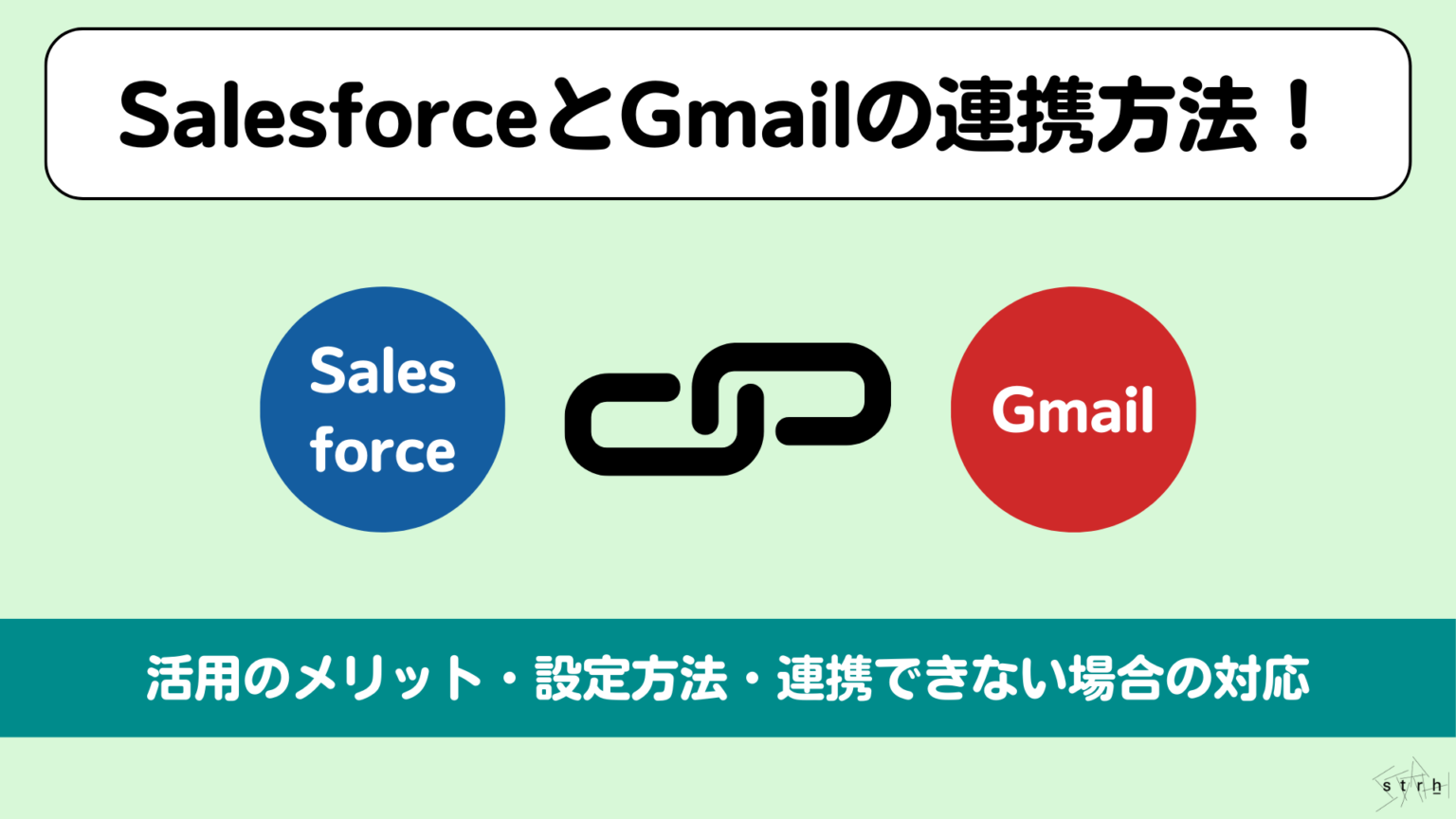 SalesforceとGmailの連携方法！

Sales force

Gmail

活用のメリット・設定方法・連携できない場合の対応

strh